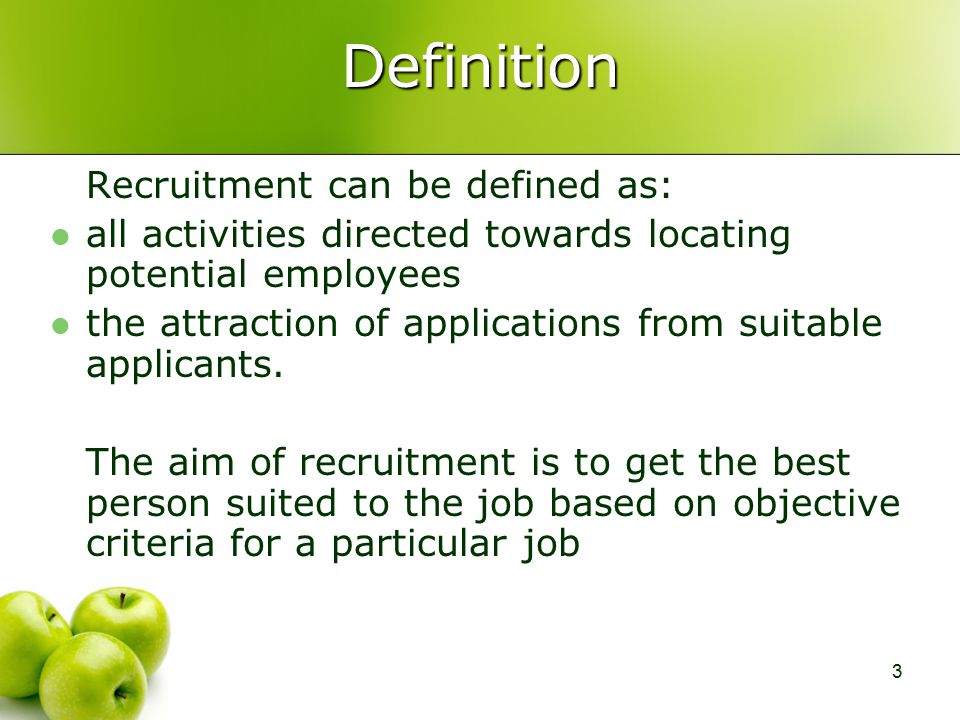 Definition

Recruitment can be defined as:

- all activities directed towards locating potential employees
- the attraction of applications from suitable applicants.

The aim of recruitment is to get the best person suited to the job based on objective criteria for a particular job

3